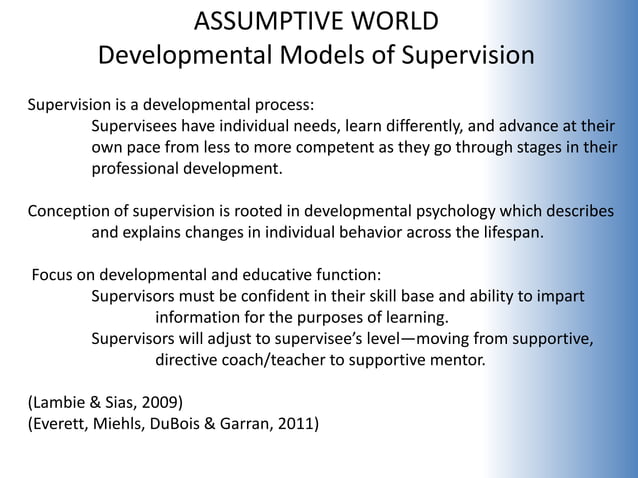 ASSUMPTIVE WORLD
Developmental Models of Supervision

Supervision is a developmental process:
Supervisees have individual needs, learn differently, and advance at their own pace from less to more competent as they go through stages in their professional development.

Conception of supervision is rooted in developmental psychology which describes and explains changes in individual behavior across the lifespan.

Focus on developmental and educative function:
Supervisors must be confident in their skill base and ability to impart information for the purposes of learning.
Supervisors will adjust to supervisee's level—moving from supportive, directive coach/teacher to supportive mentor.

(Lambie & Sias, 2009)
(Everett, Miehls, DuBois & Garran, 2011)